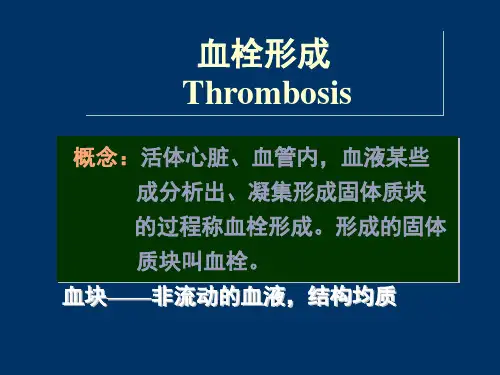 血栓形成
Thrombosis

概念：活体心脏、血管内，血液某些成分析出、凝集形成固体质块的过程称血栓形成。形成的固体质块叫血栓。

血块——非流动的血液，结构均质